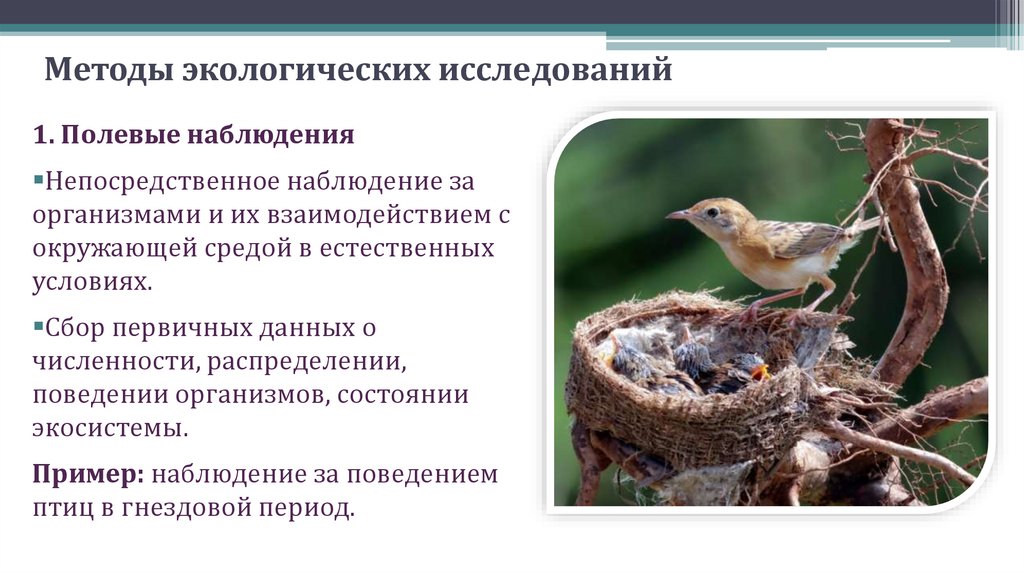 Методы экологических исследований

1. Полевые наблюдения

▪Непосредственное наблюдение за организмами и их взаимодействием с окружающей средой в естественных условиях.

▪Сбор первичных данных о численности, распределении, поведении организмов, состоянии экосистемы.

Пример: наблюдение за поведением птиц в гнездовой период.